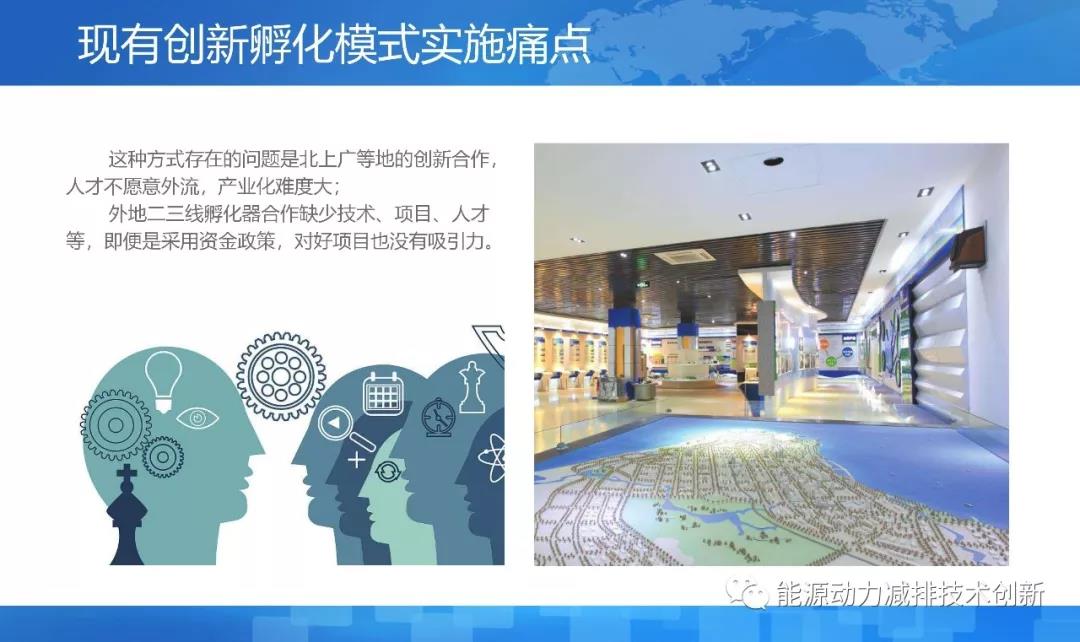 现有创新孵化模式实施痛点

这种方式存在的问题是北上广等地的创新合作，人才不愿意外流，产业化难度大；

外地二三线孵化器合作缺少技术、项目、人才等，即便是采用资金政策，对好项目也没有吸引力。

能源动力减排技术创新